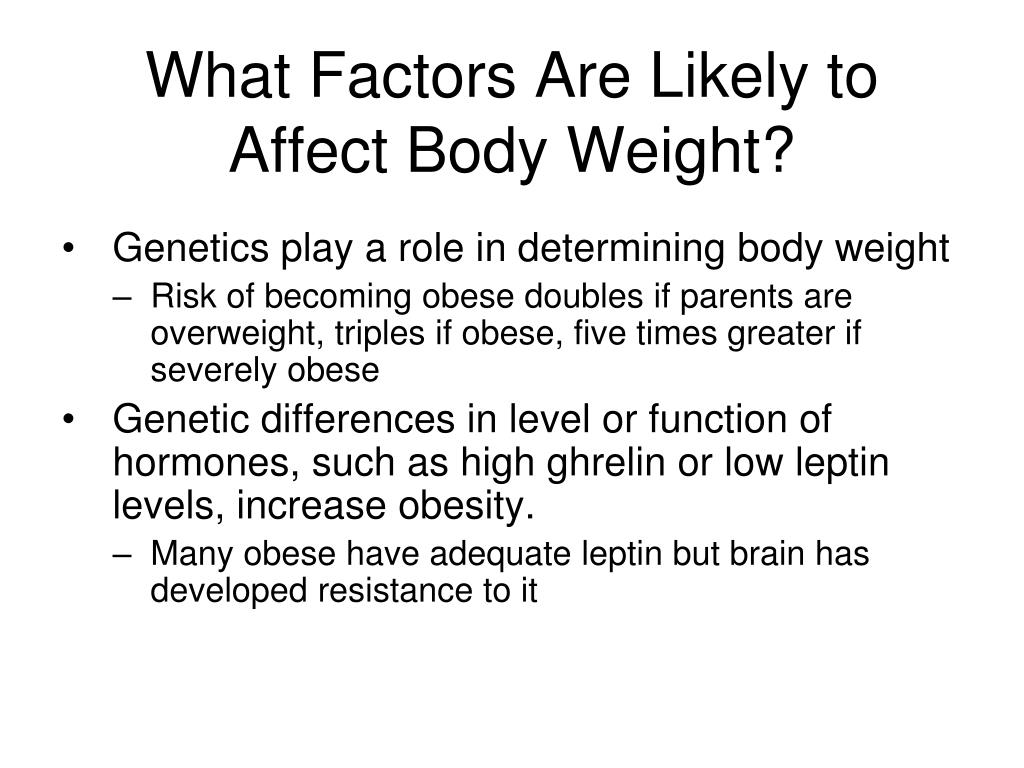 What Factors Are Likely to Affect Body Weight?

• Genetics play a role in determining body weight
– Risk of becoming obese doubles if parents are overweight, triples if obese, five times greater if severely obese
• Genetic differences in level or function of hormones, such as high ghrelin or low leptin levels, increase obesity.
– Many obese have adequate leptin but brain has developed resistance to it